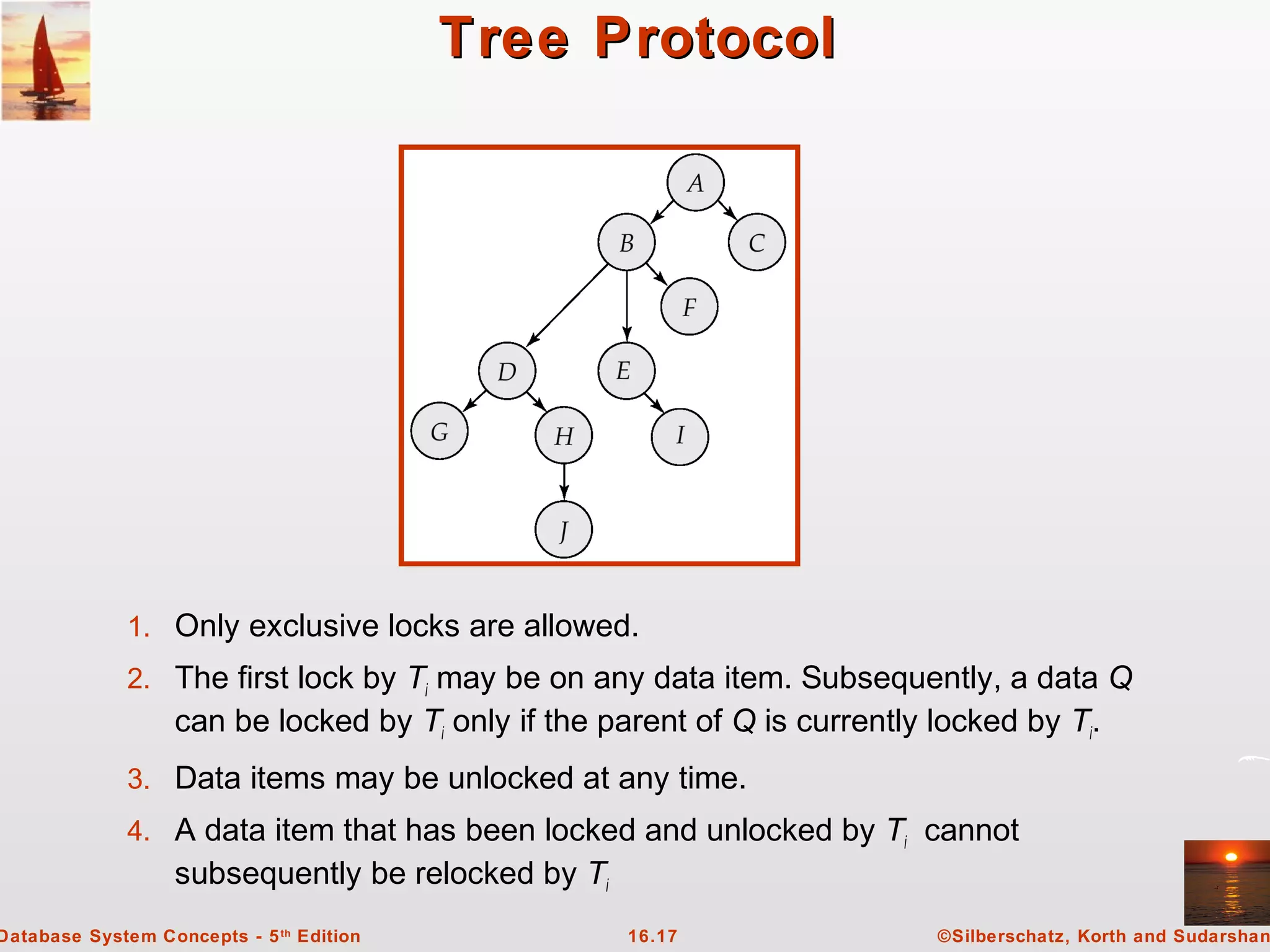 Tree Protocol

A
B
C
F
D
E
G
H
I
J

1. Only exclusive locks are allowed.

2. The first lock by $T_i$ may be on any data item. Subsequently, a data $Q$ can be locked by $T_i$ only if the parent of $Q$ is currently locked by $T_i$.

3. Data items may be unlocked at any time.

4. A data item that has been locked and unlocked by $T_i$ cannot subsequently be relocked by $T_i$

Database System Concepts - 5$^{th}$ Edition 16.17 ©Silberschatz, Korth and Sudarshan